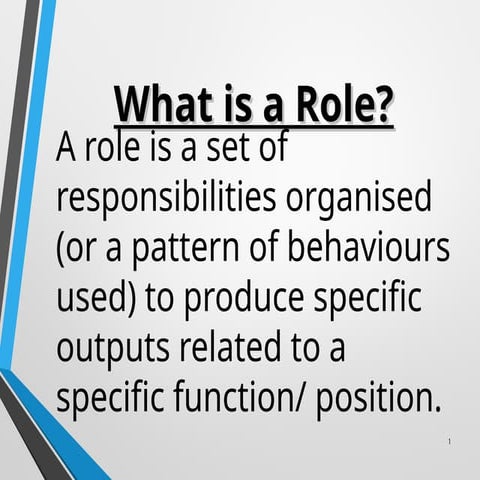 What is a Role?

A role is a set of responsibilities organised (or a pattern of behaviours used) to produce specific outputs related to a specific function/ position.

1